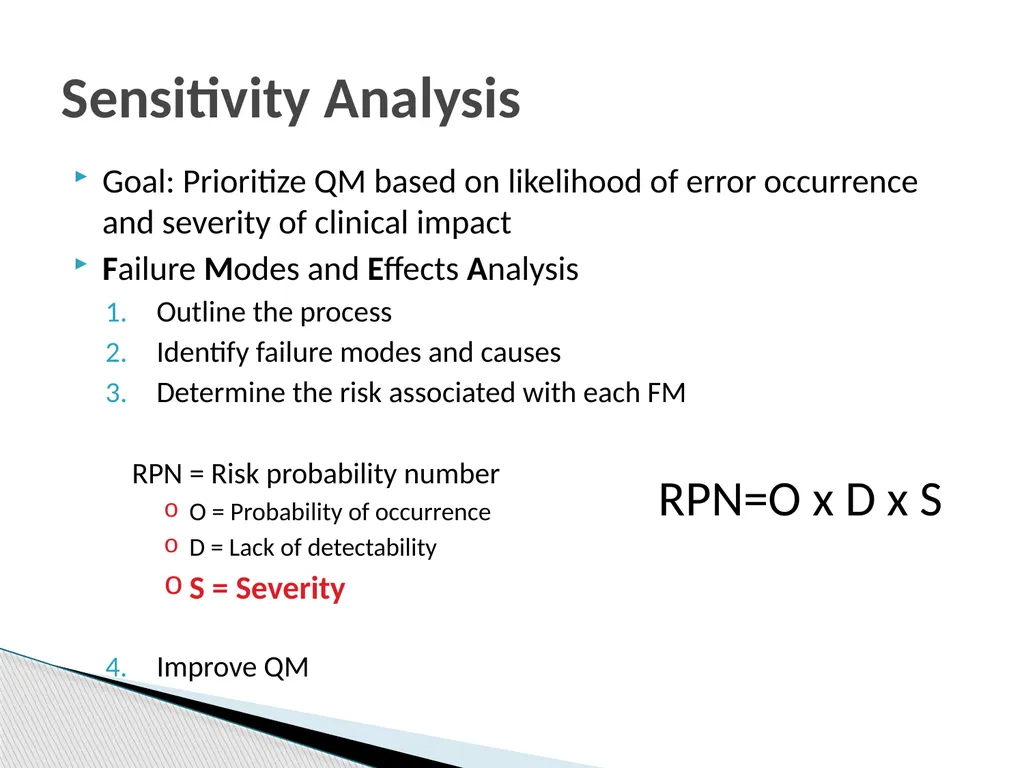 Sensitivity Analysis

Goal: Prioritize QM based on likelihood of error occurrence and severity of clinical impact

Failure Modes and Effects Analysis

1. Outline the process
2. Identify failure modes and causes
3. Determine the risk associated with each FM

RPN = Risk probability number

o O = Probability of occurrence
o D = Lack of detectability
o S = Severity

RPN=O x D x S

4. Improve QM